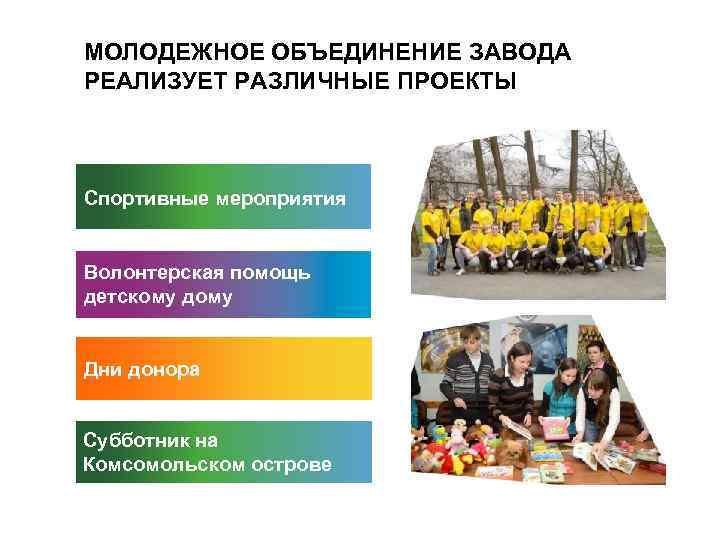 МОЛОДЕЖНОЕ ОБЪЕДИНЕНИЕ ЗАВОДА РЕАЛИЗУЕТ РАЗЛИЧНЫЕ ПРОЕКТЫ

Спортивные мероприятия

Волонтерская помощь детскому дому

Дни донора

Субботник на Комсомольском острове